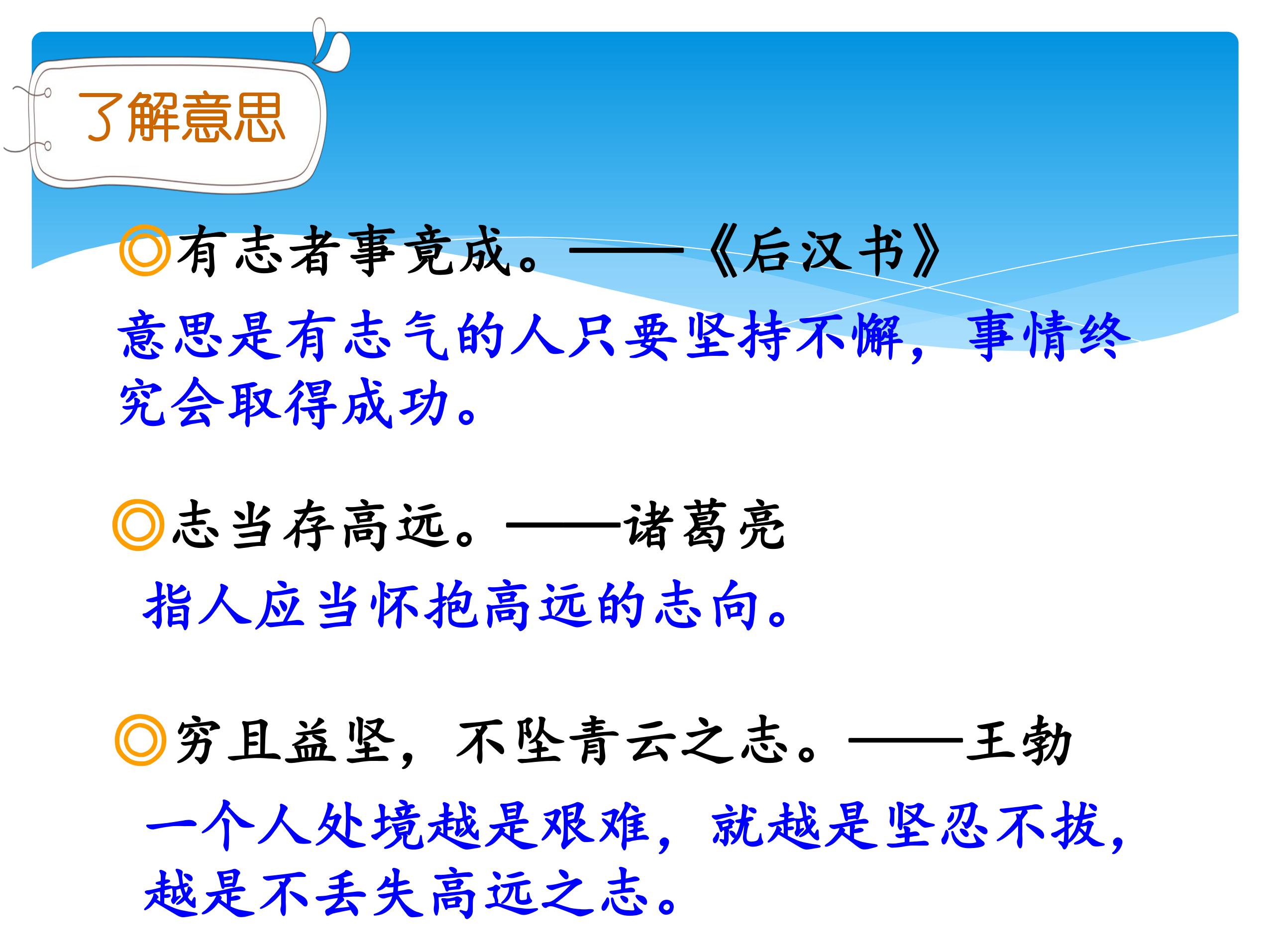 了解意思

◎有志者事竟成。——《后汉书》

意思是有志气的人只要坚持不懈，事情终究会取得成功。

◎志当存高远。——诸葛亮

指人应当怀抱高远的志向。

◎穷且益坚，不坠青云之志。——王勃

一个人处境越是艰难，就越是坚忍不拔，越是不丢失高远之志。